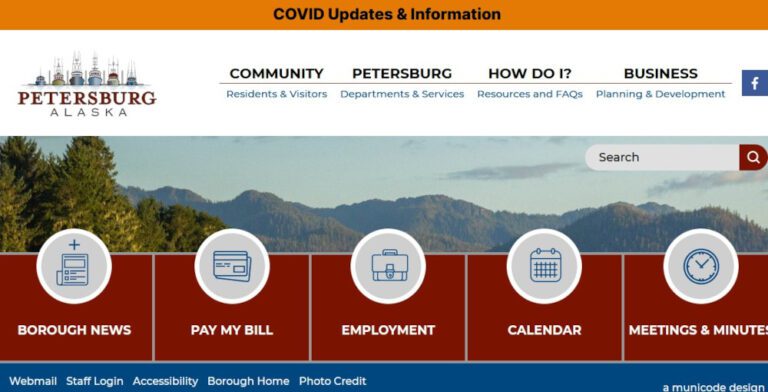 COVID Updates & Information

PETERSBURG
ALASKA

COMMUNITY
Residents & Visitors

PETERSBURG
Departments & Services

HOW DO I?
Resources and FAQs

BUSINESS
Planning & Development

f

Search

BOROUGH NEWS

PAY MY BILL

EMPLOYMENT

CALENDAR

MEETINGS & MINUTES

Webmail Staff Login Accessibility Borough Home Photo Credit

a municode design